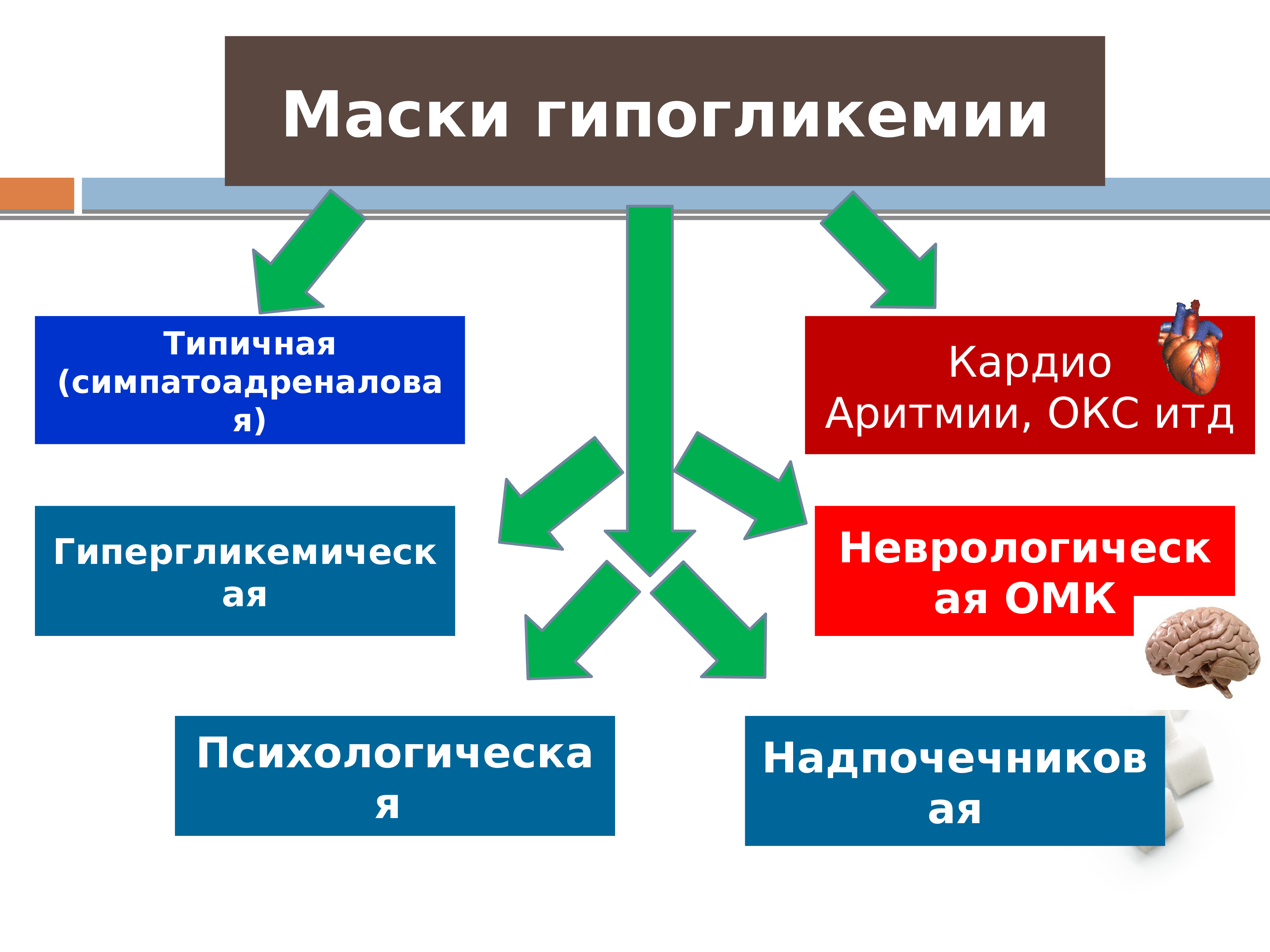 Маски гипогликемии

Типичная (симпатоадреналовая)

Кардио
Аритмии, ОКС итд

Гипергликемическая

Неврологическая ОМК

Психологическая

Надпочечниковая